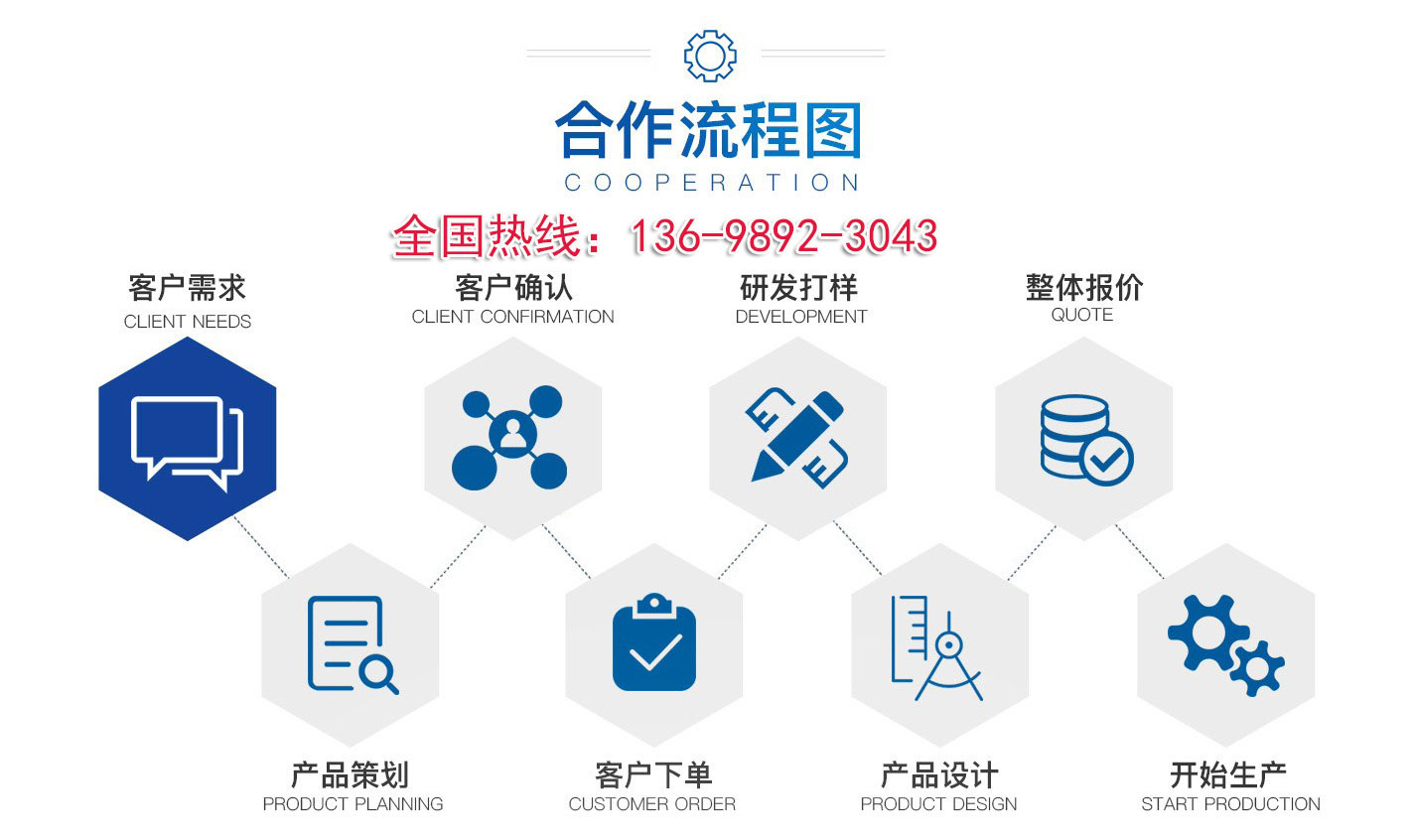 合作流程图
COOPERATION

全国热线：136-9892-3043

客户需求
CLIENT NEEDS

客户确认
CLIENT CONFIRMATION

研发打样
DEVELOPMENT

整体报价
QUOTE

产品策划
PRODUCT PLANNING

客户下单
CUSTOMER ORDER

产品设计
PRODUCT DESIGN

开始生产
START PRODUCTION